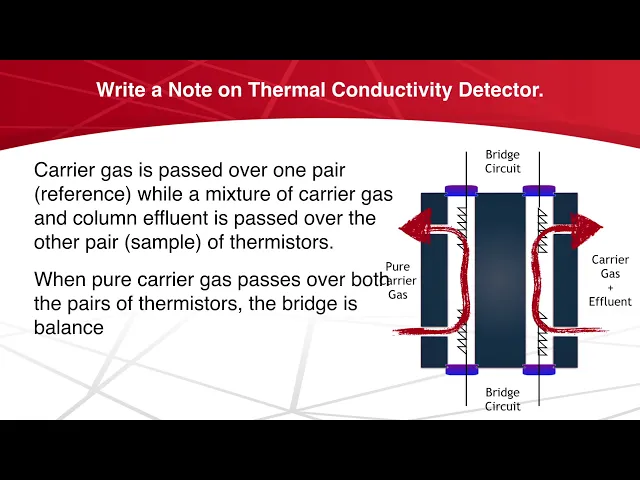 Write a Note on Thermal Conductivity Detector.

Carrier gas is passed over one pair (reference) while a mixture of carrier gas and column effluent is passed over the other pair (sample) of thermistors.

When pure carrier gas passes over both the pairs of thermistors, the bridge is balance

Bridge Circuit

Pure Carrier Gas

Carrier Gas + Effluent

Bridge Circuit